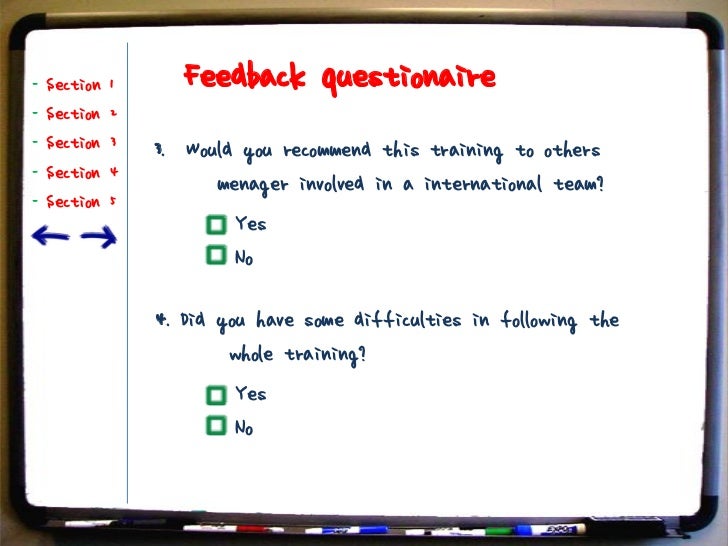 - Section 1
- Section 2
- Section 3
- Section 4
- Section 5

Feedback questionaire

3. Would you recommend this training to others menager involved in a international team?

Yes
No

4. Did you have some difficulties in following the whole training?

Yes
No

EXPO